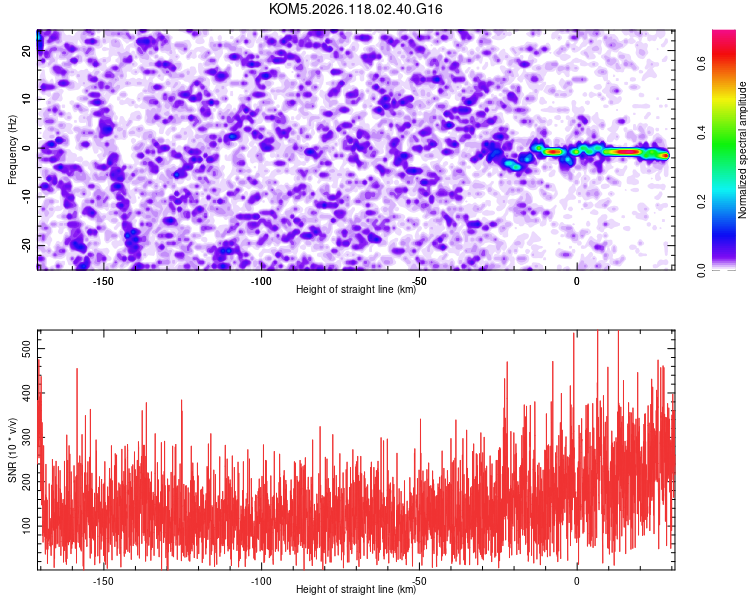 KOM5.2026.118.02.40.G16

Frequency (Hz)

20
10
0
-10
-20

-150
-100
-50
0

Height of straight line (km)

Normalized spectral amplitude

0.0
0.2
0.4
0.6

SNR (10 * v/v)

500
400
300
200
100

-150
-100
-50
0

Height of straight line (km)